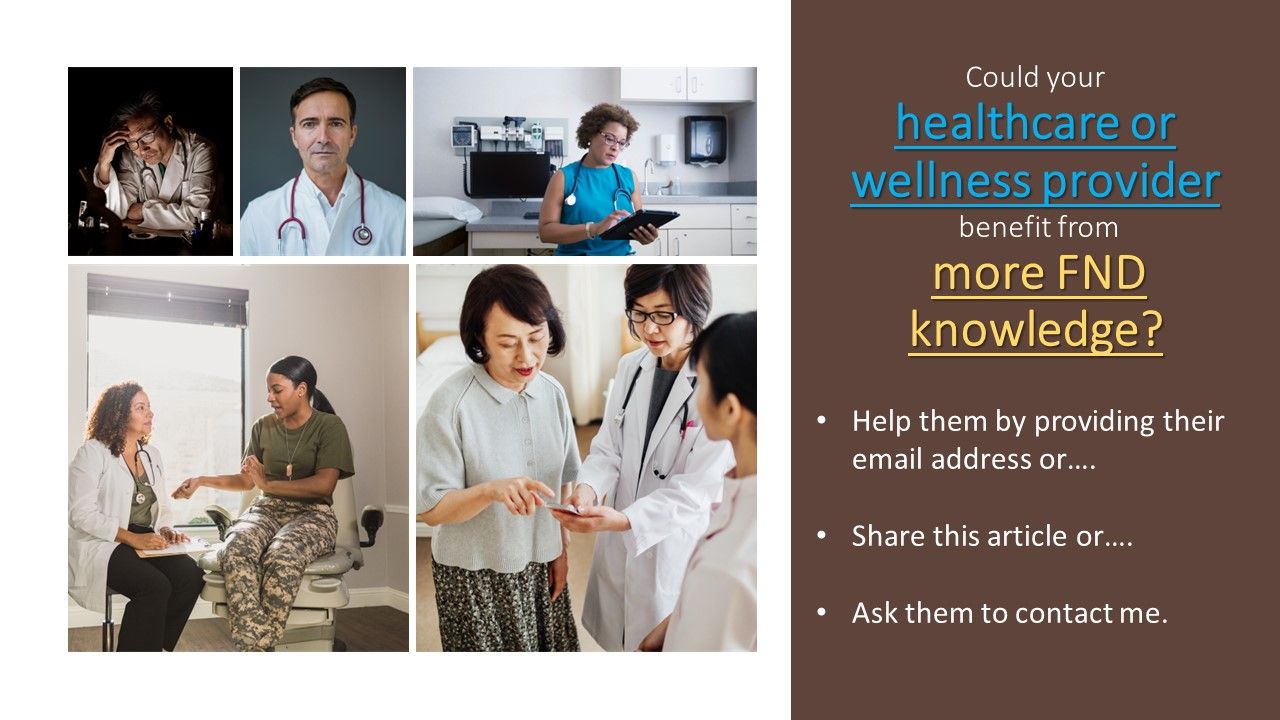 Could your
healthcare or wellness provider
benefit from
more FND knowledge?

• Help them by providing their email address or….

• Share this article or….

• Ask them to contact me.